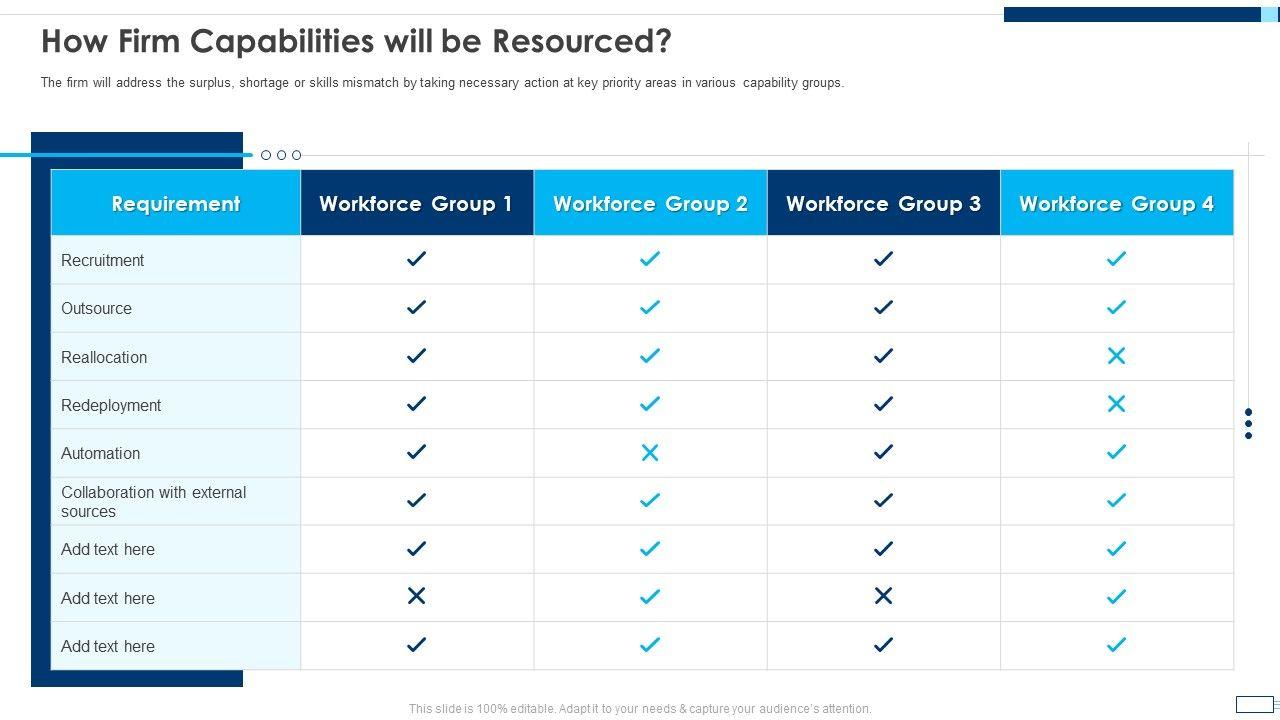 How Firm Capabilities will be Resourced?

The firm will address the surplus, shortage or skills mismatch by taking necessary action at key priority areas in various capability groups.

| Requirement | Workforce Group 1 | Workforce Group 2 | Workforce Group 3 | Workforce Group 4 |
|---|---|---|---|---|
| Recruitment | ✓ | ✓ | ✓ | ✓ |
| Outsource | ✓ | ✓ | ✓ | ✓ |
| Reallocation | ✓ | ✓ | ✓ | ✕ |
| Redeployment | ✓ | ✓ | ✓ | ✕ |
| Automation | ✓ | ✕ | ✓ | ✓ |
| Collaboration with external sources | ✓ | ✓ | ✓ | ✓ |
| Add text here | ✓ | ✓ | ✓ | ✓ |
| Add text here | ✕ | ✓ | ✕ | ✓ |
| Add text here | ✓ | ✓ | ✓ | ✓ |

This slide is 100% editable. Adapt it to your needs & capture your audience's attention.